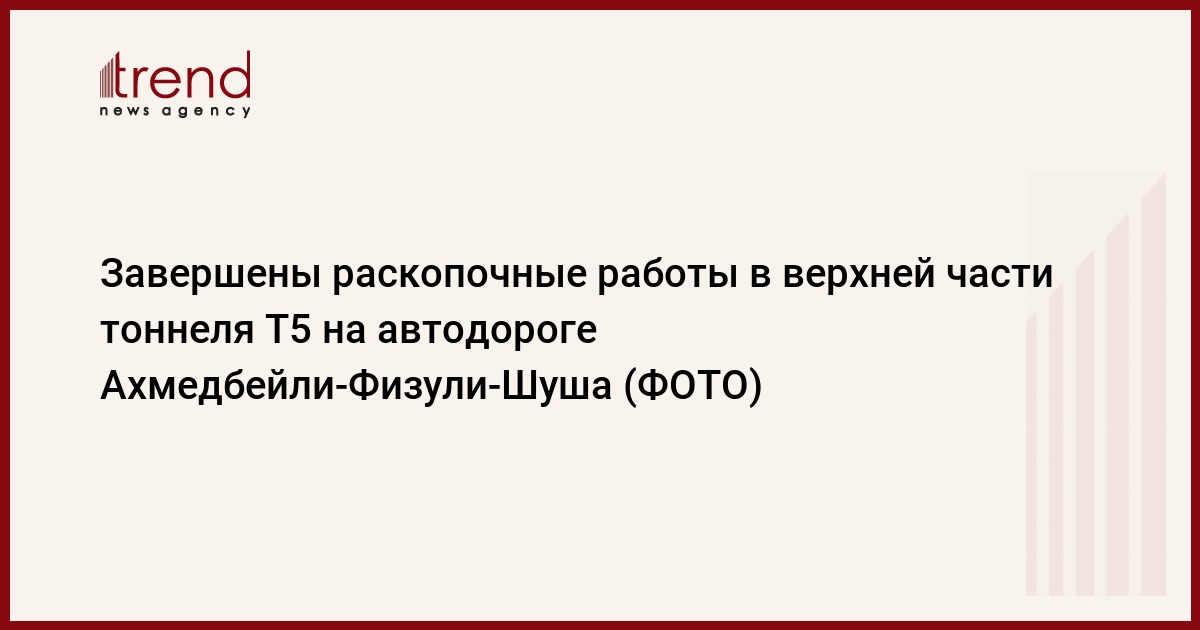 trend
news agency

Завершены раскопочные работы в верхней части тоннеля Т5 на автодороге Ахмедбейли-Физули-Шуша (ФОТО)